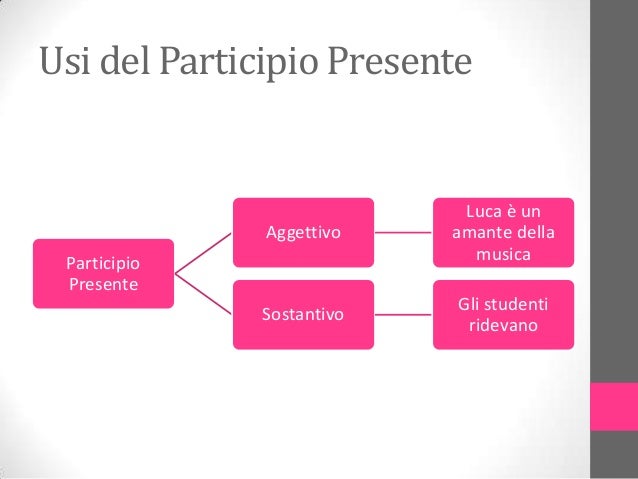 Usi del Participio Presente

Participio Presente

Aggettivo

Luca è un amante della musica

Sostantivo

Gli studenti ridevano